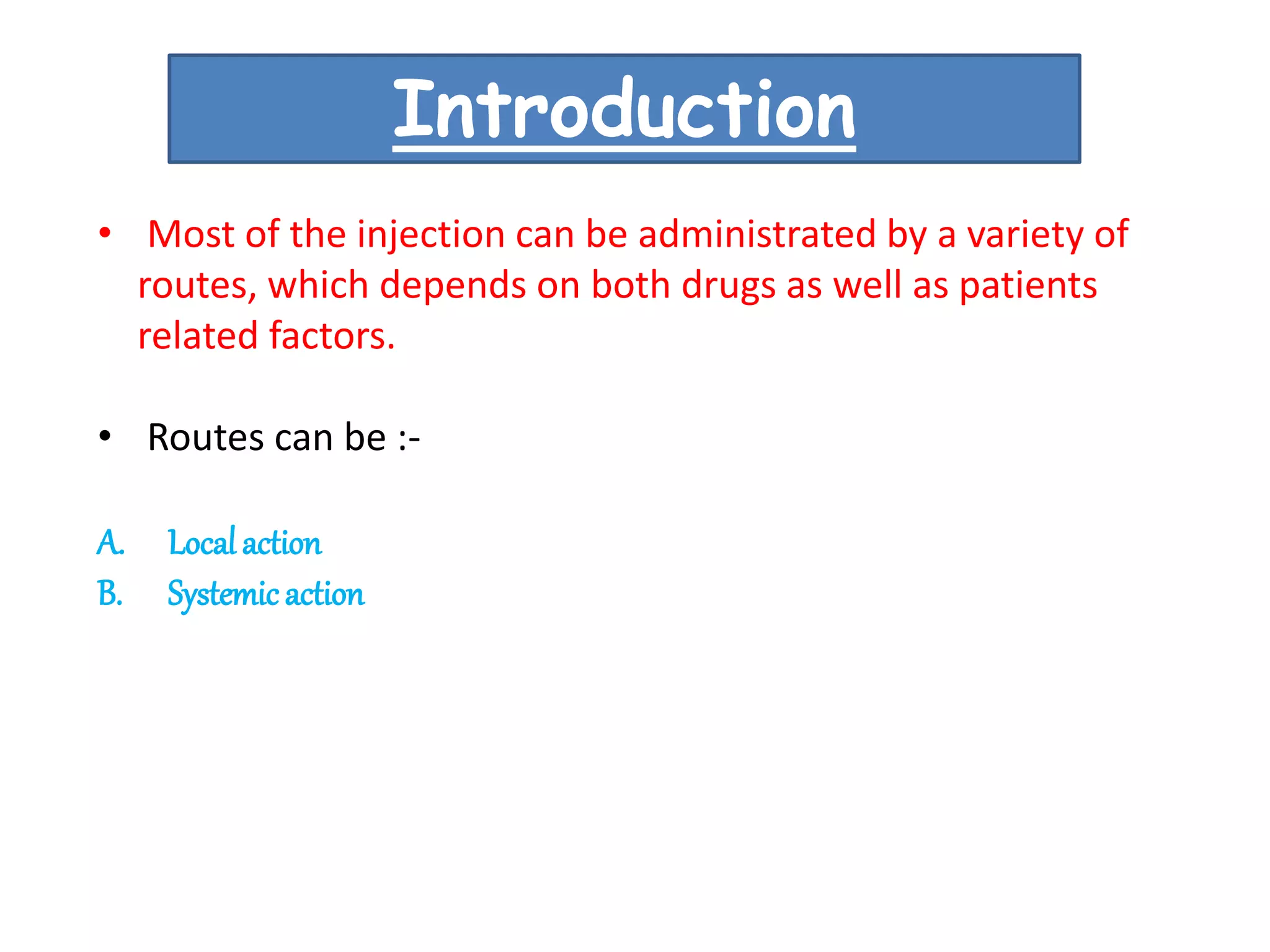 Introduction

• Most of the injection can be administrated by a variety of routes, which depends on both drugs as well as patients related factors.

• Routes can be :-

A. Local action
B. Systemic action